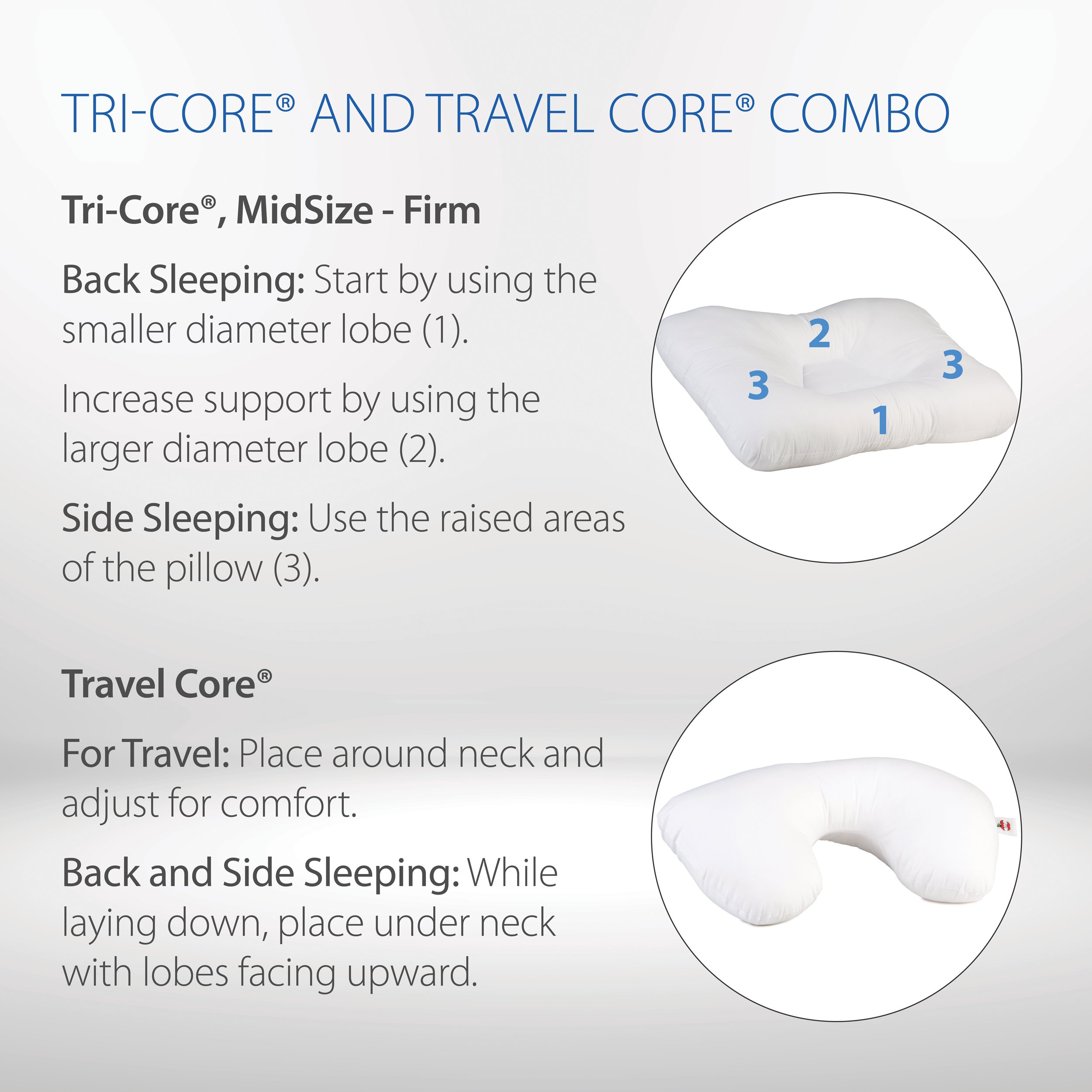 TRI-CORE® AND TRAVEL CORE® COMBO

Tri-Core®, MidSize - Firm

Back Sleeping: Start by using the smaller diameter lobe (1).

Increase support by using the larger diameter lobe (2).

Side Sleeping: Use the raised areas of the pillow (3).

2

3

3

1

Travel Core®

For Travel: Place around neck and adjust for comfort.

Back and Side Sleeping: While laying down, place under neck with lobes facing upward.